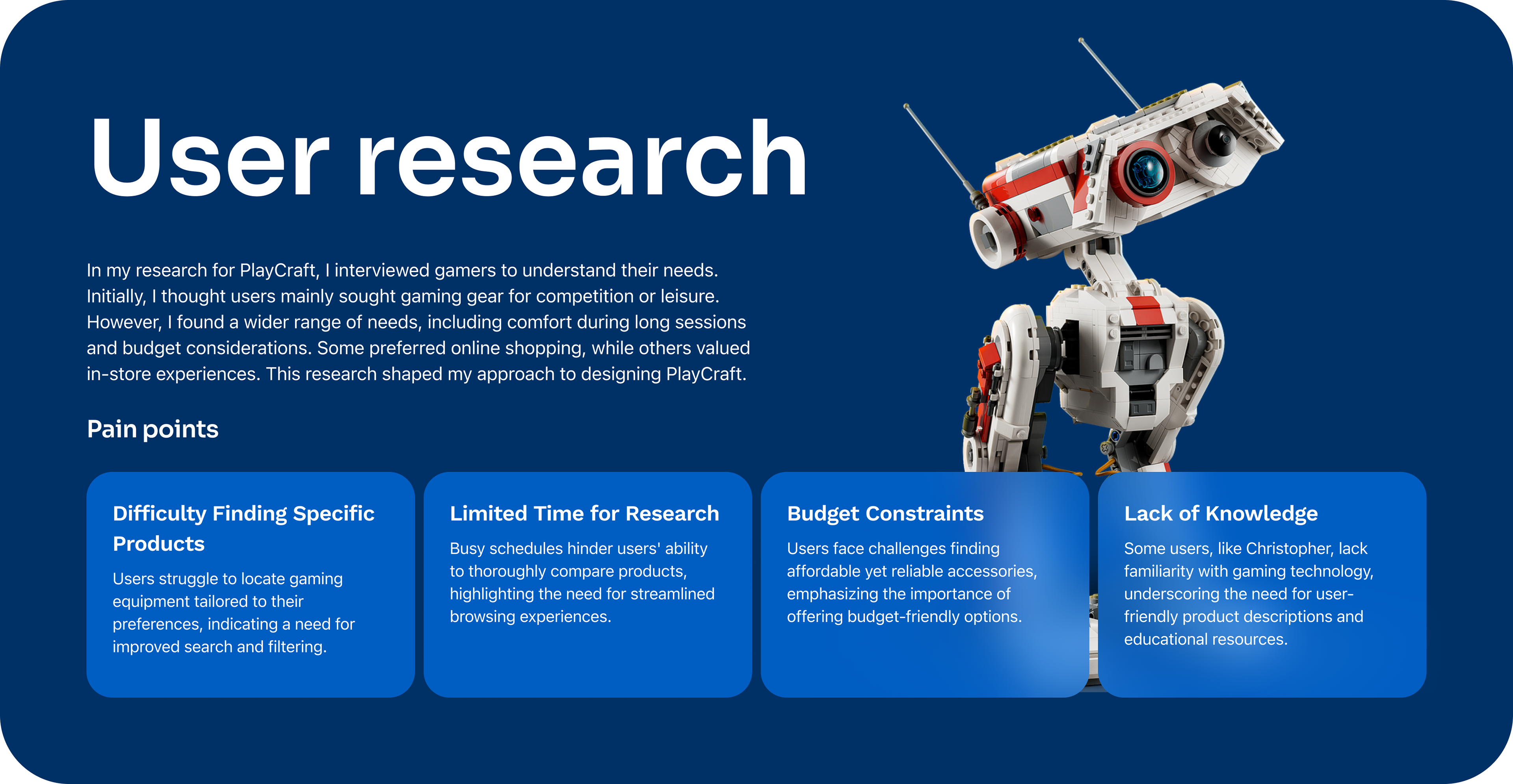 User research

In my research for PlayCraft, I interviewed gamers to understand their needs. Initially, I thought users mainly sought gaming gear for competition or leisure. However, I found a wider range of needs, including comfort during long sessions and budget considerations. Some preferred online shopping, while others valued in-store experiences. This research shaped my approach to designing PlayCraft.

Pain points

Difficulty Finding Specific Products

Users struggle to locate gaming equipment tailored to their preferences, indicating a need for improved search and filtering.

Limited Time for Research

Busy schedules hinder users' ability to thoroughly compare products, highlighting the need for streamlined browsing experiences.

Budget Constraints

Users face challenges finding affordable yet reliable accessories, emphasizing the importance of offering budget-friendly options.

Lack of Knowledge

Some users, like Christopher, lack familiarity with gaming technology, underscoring the need for user-friendly product descriptions and educational resources.